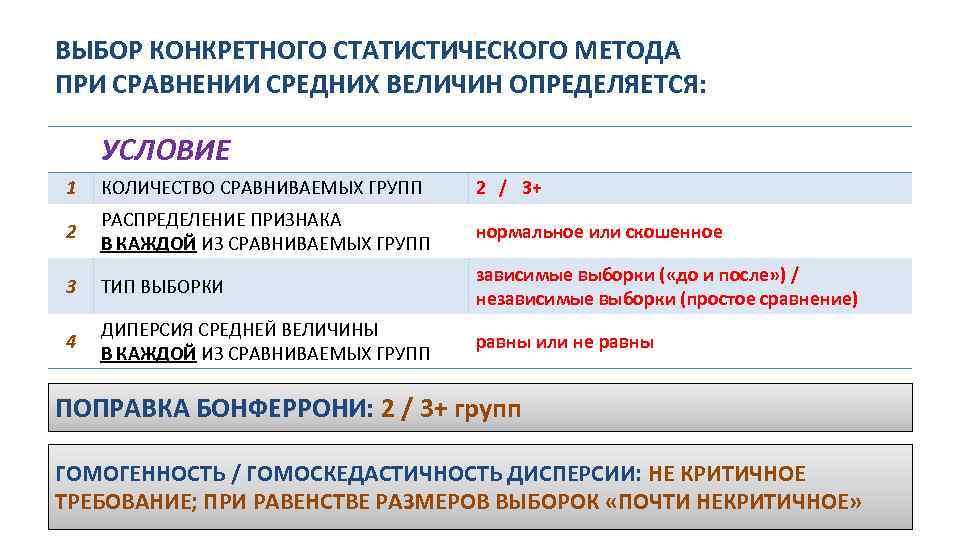 ВЫБОР КОНКРЕТНОГО СТАТИСТИЧЕСКОГО МЕТОДА ПРИ СРАВНЕНИИ СРЕДНИХ ВЕЛИЧИН ОПРЕДЕЛЯЕТСЯ:

| | УСЛОВИЕ | |
|---|---|---|
| 1 | КОЛИЧЕСТВО СРАВНИВАЕМЫХ ГРУПП | 2 / 3+ |
| 2 | РАСПРЕДЕЛЕНИЕ ПРИЗНАКА В КАЖДОЙ ИЗ СРАВНИВАЕМЫХ ГРУПП | нормальное или скошенное |
| 3 | ТИП ВЫБОРКИ | зависимые выборки («до и после») / независимые выборки (простое сравнение) |
| 4 | ДИПЕРСИЯ СРЕДНЕЙ ВЕЛИЧИНЫ В КАЖДОЙ ИЗ СРАВНИВАЕМЫХ ГРУПП | равны или не равны |

ПОПРАВКА БОНФЕРРОНИ: 2 / 3+ групп

ГОМОГЕННОСТЬ / ГОМОСКЕДАСТИЧНОСТЬ ДИСПЕРСИИ: НЕ КРИТИЧНОЕ ТРЕБОВАНИЕ; ПРИ РАВЕНСТВЕ РАЗМЕРОВ ВЫБОРОК «ПОЧТИ НЕКРИТИЧНОЕ»